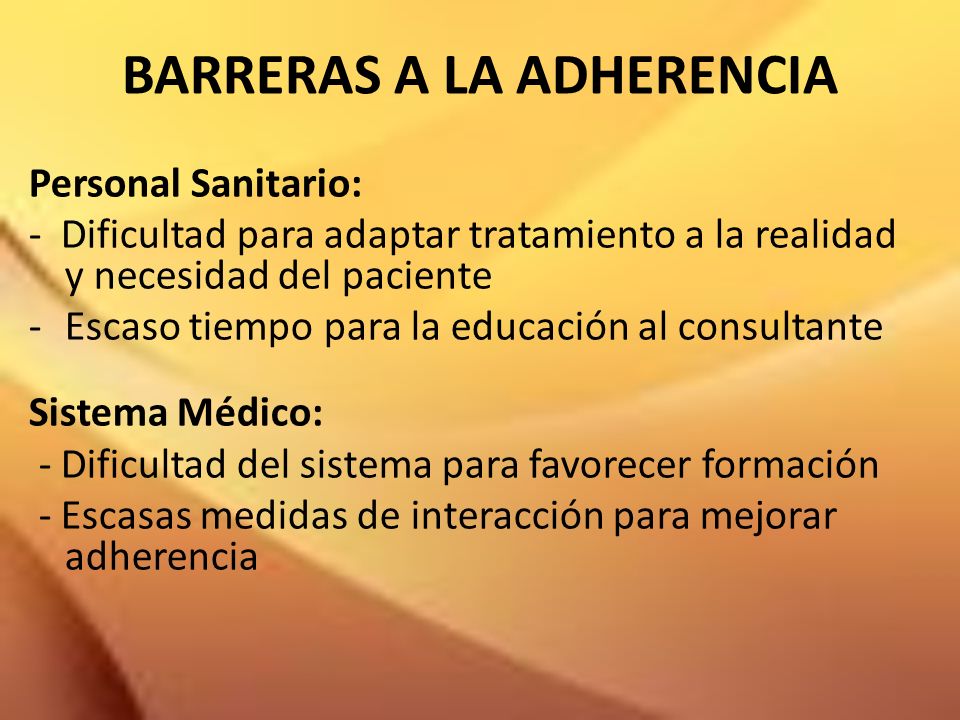 BARRERAS A LA ADHERENCIA

Personal Sanitario:
- Dificultad para adaptar tratamiento a la realidad y necesidad del paciente
- Escaso tiempo para la educación al consultante

Sistema Médico:
- Dificultad del sistema para favorecer formación
- Escasas medidas de interacción para mejorar adherencia